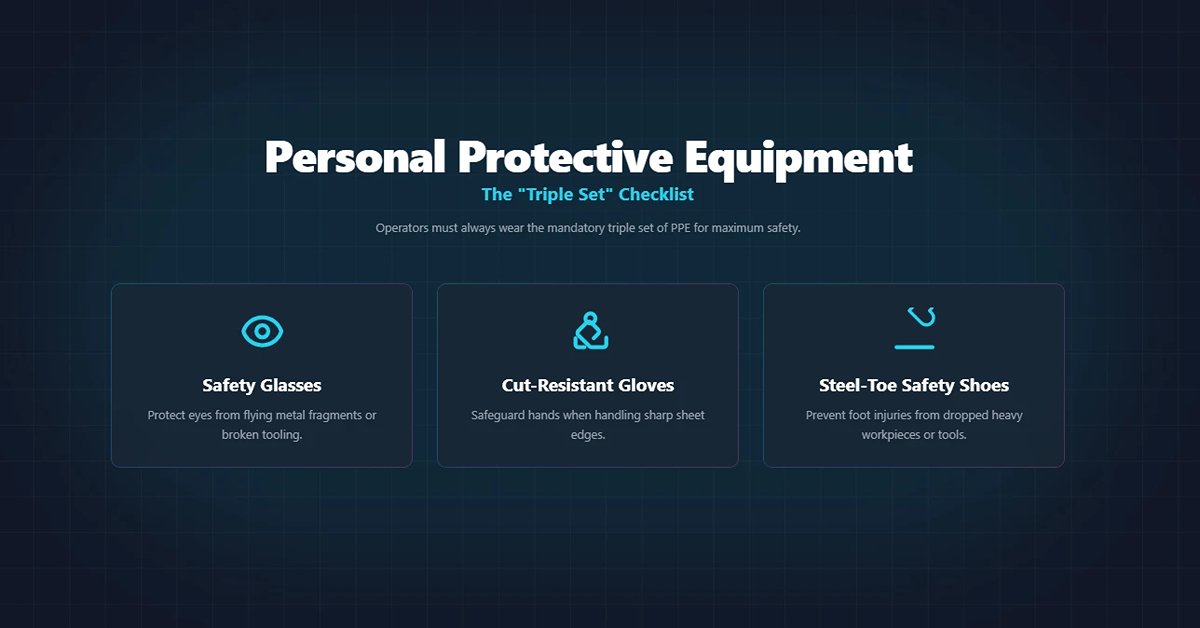 Personal Protective Equipment

The "Triple Set" Checklist

Operators must always wear the mandatory triple set of PPE for maximum safety.

Safety Glasses

Protect eyes from flying metal fragments or broken tooling.

Cut-Resistant Gloves

Safeguard hands when handling sharp sheet edges.

Steel-Toe Safety Shoes

Prevent foot injuries from dropped heavy workpieces or tools.